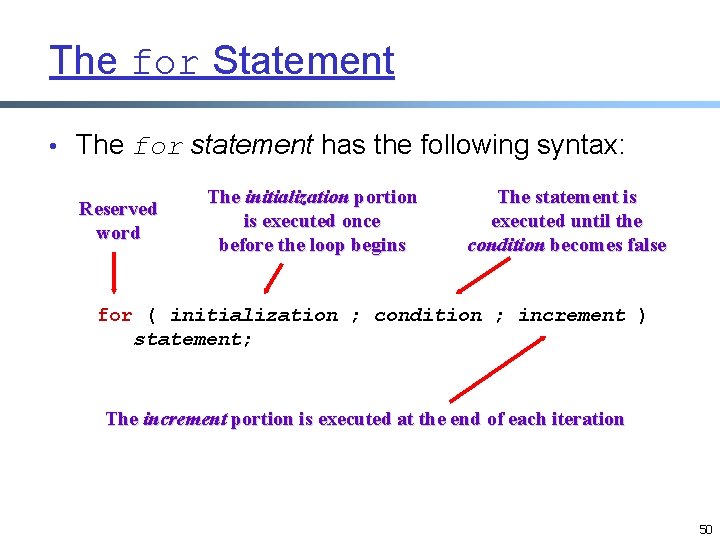 The for Statement

• The for statement has the following syntax:

Reserved word

The initialization portion is executed once before the loop begins

The statement is executed until the condition becomes false

for ( initialization ; condition ; increment )
statement;

The increment portion is executed at the end of each iteration

50